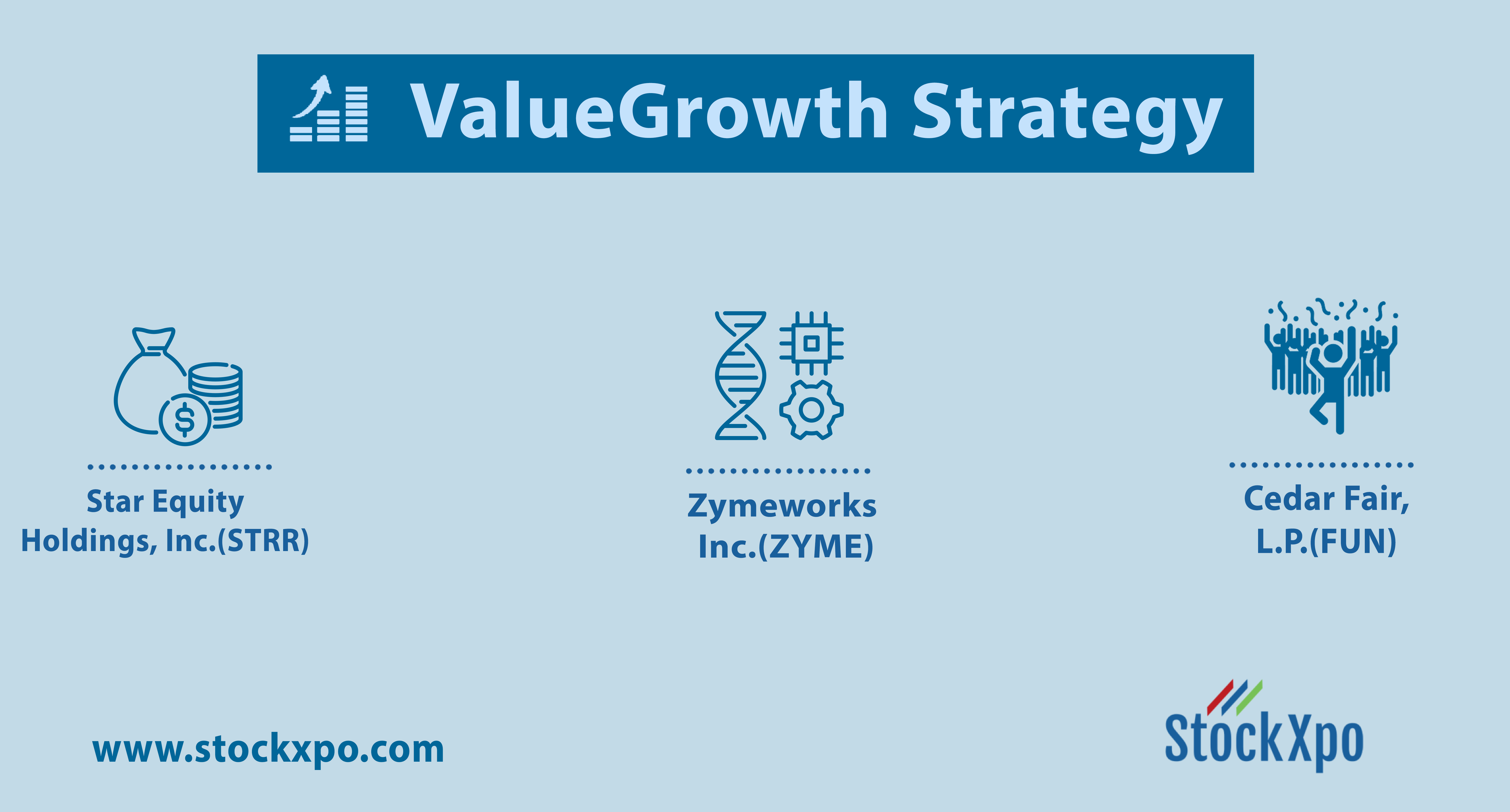 ValueGrowth Strategy

Star Equity Holdings, Inc.(STRR)

Zymeworks Inc.(ZYME)

Cedar Fair, L.P.(FUN)

www.stockxpo.com

StockXpo